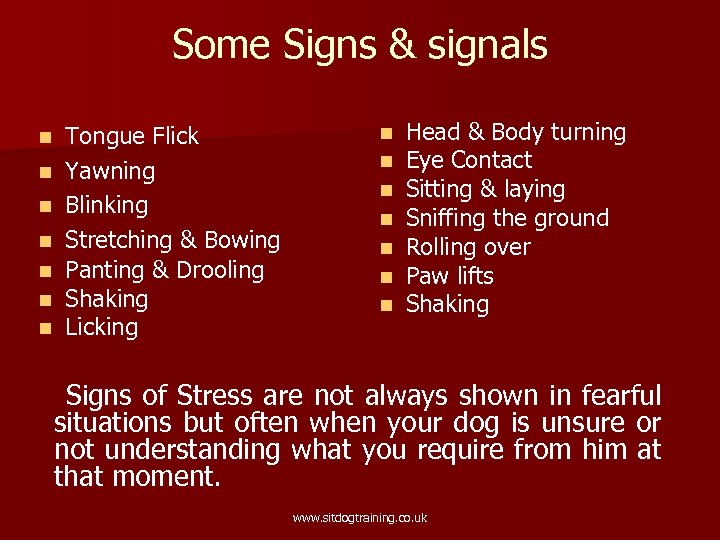 Some Signs & signals

- Tongue Flick
- Yawning
- Blinking
- Stretching & Bowing
- Panting & Drooling
- Shaking
- Licking

- Head & Body turning
- Eye Contact
- Sitting & laying
- Sniffing the ground
- Rolling over
- Paw lifts
- Shaking

Signs of Stress are not always shown in fearful situations but often when your dog is unsure or not understanding what you require from him at that moment.

www.sitdogtraining.co.uk